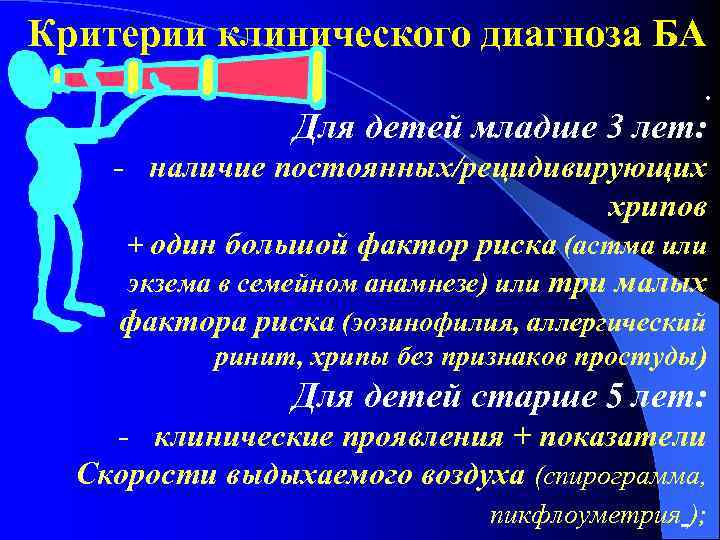 Критерии клинического диагноза БА

.

Для детей младше 3 лет:
- наличие постоянных/рецидивирующих хрипов
+ один большой фактор риска (астма или экзема в семейном анамнезе) или три малых фактора риска (эозинофилия, аллергический ринит, хрипы без признаков простуды)
Для детей старше 5 лет:
- клинические проявления + показатели Скорости выдыхаемого воздуха (спирограмма, пикфлоуметрия );